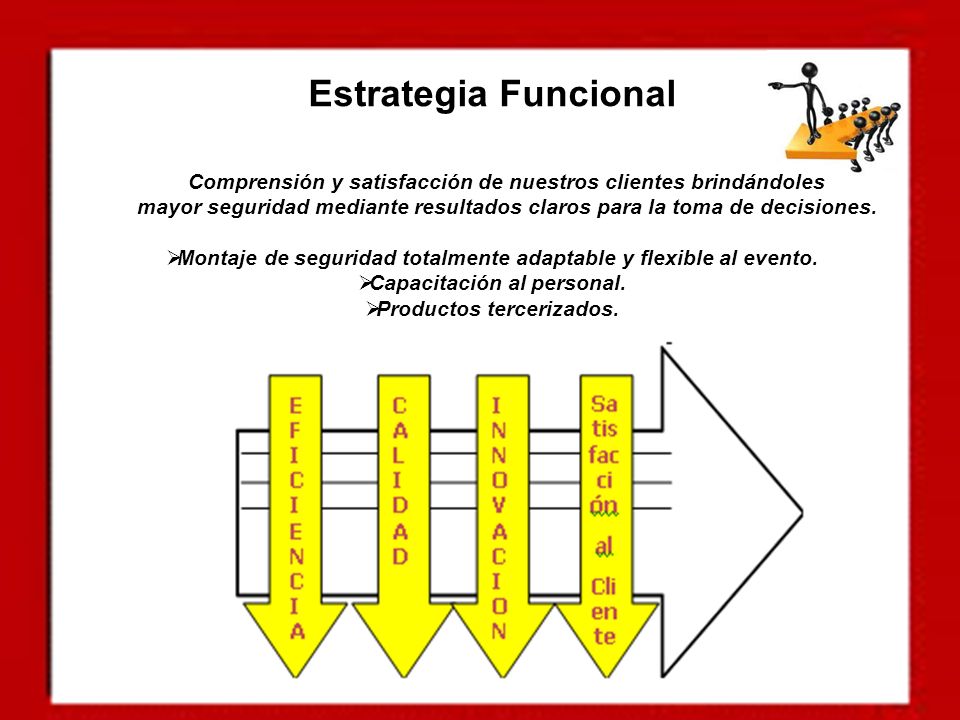 Estrategia Funcional

Comprensión y satisfacción de nuestros clientes brindándoles mayor seguridad mediante resultados claros para la toma de decisiones.

➢Montaje de seguridad totalmente adaptable y flexible al evento.
➢Capacitación al personal.
➢Productos tercerizados.

EFICIENCIA

CALIDAD

INNOVACION

Satisfacción al Cliente